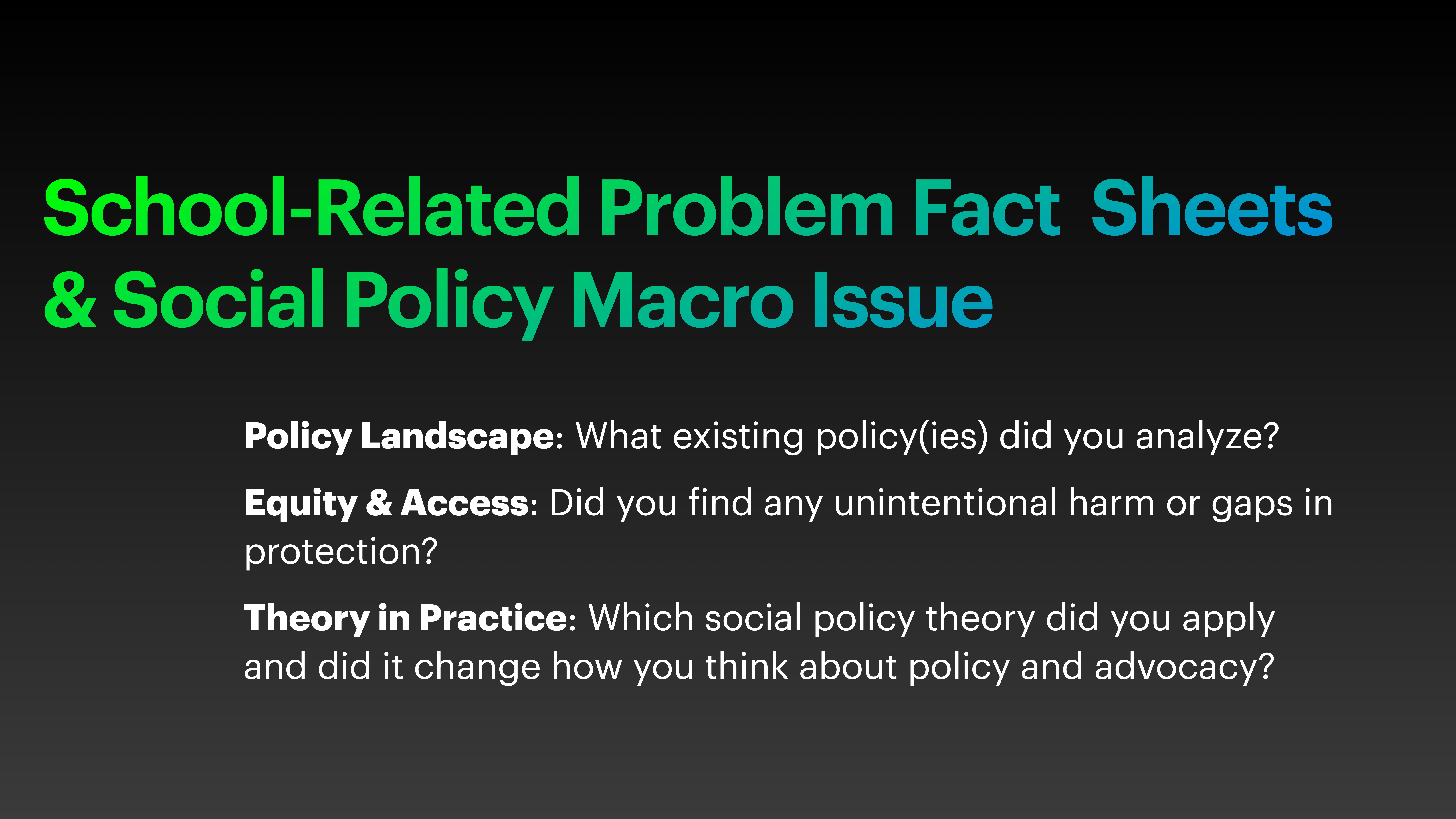 School-Related Problem Fact Sheets & Social Policy Macro Issue

Policy Landscape: What existing policy(ies) did you analyze?

Equity & Access: Did you find any unintentional harm or gaps in protection?

Theory in Practice: Which social policy theory did you apply and did it change how you think about policy and advocacy?